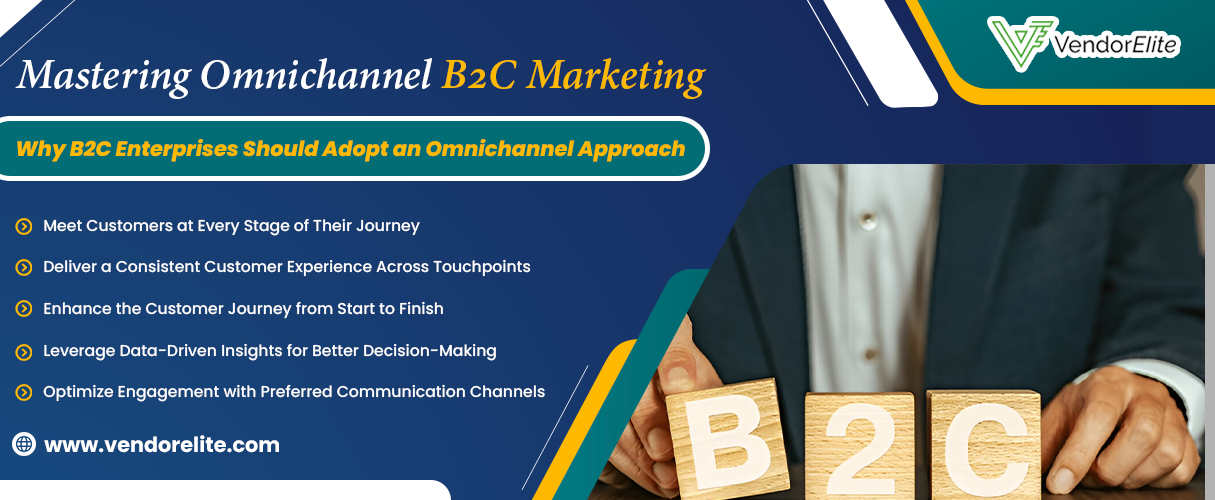 VendorElite

Mastering Omnichannel B2C Marketing

Why B2C Enterprises Should Adopt an Omnichannel Approach

Meet Customers at Every Stage of Their Journey

Deliver a Consistent Customer Experience Across Touchpoints

Enhance the Customer Journey from Start to Finish

Leverage Data-Driven Insights for Better Decision-Making

Optimize Engagement with Preferred Communication Channels

www.vendorelite.com

B 2 C